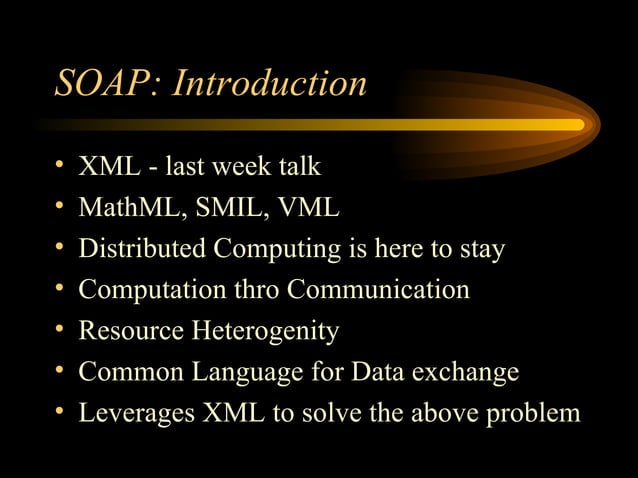 SOAP: Introduction

• XML - last week talk
• MathML, SMIL, VML
• Distributed Computing is here to stay
• Computation thro Communication
• Resource Heterogenity
• Common Language for Data exchange
• Leverages XML to solve the above problem